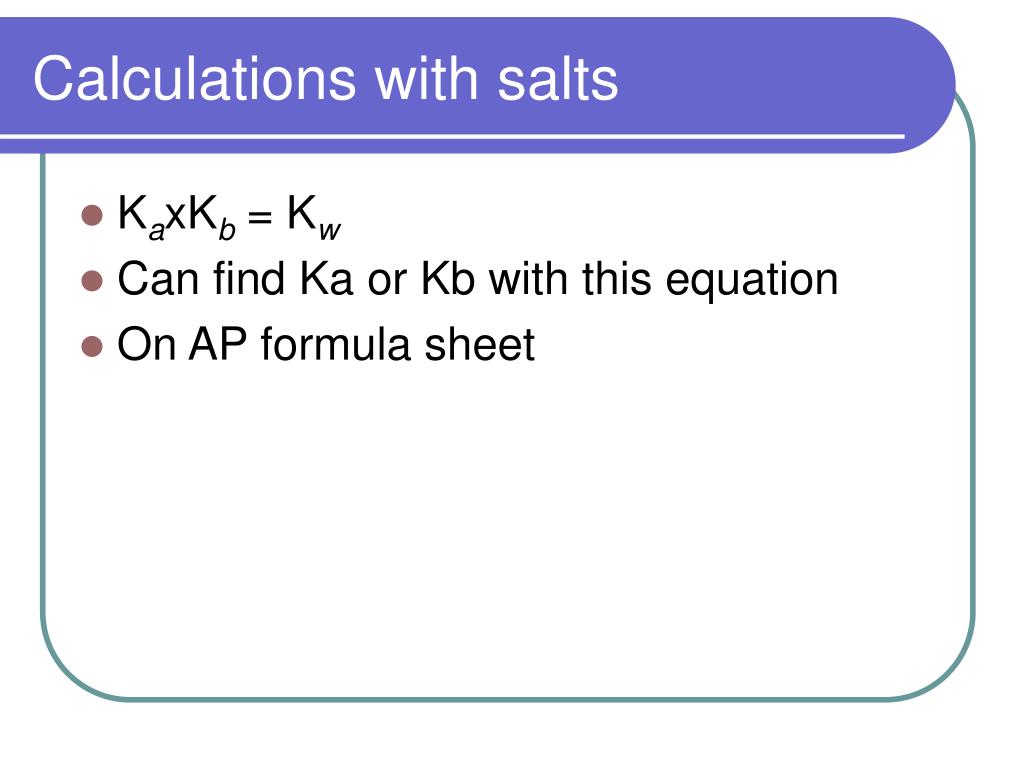 Calculations with salts

- $K_a x K_b = K_w$
- Can find Ka or Kb with this equation
- On AP formula sheet